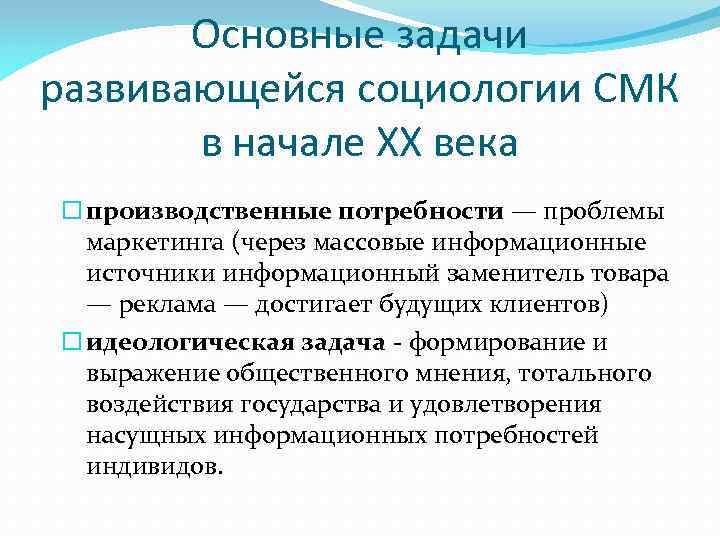 Основные задачи развивающейся социологии СМК в начале XX века

производственные потребности — проблемы маркетинга (через массовые информационные источники информационный заменитель товара — реклама — достигает будущих клиентов)

идеологическая задача - формирование и выражение общественного мнения, тотального воздействия государства и удовлетворения насущных информационных потребностей индивидов.